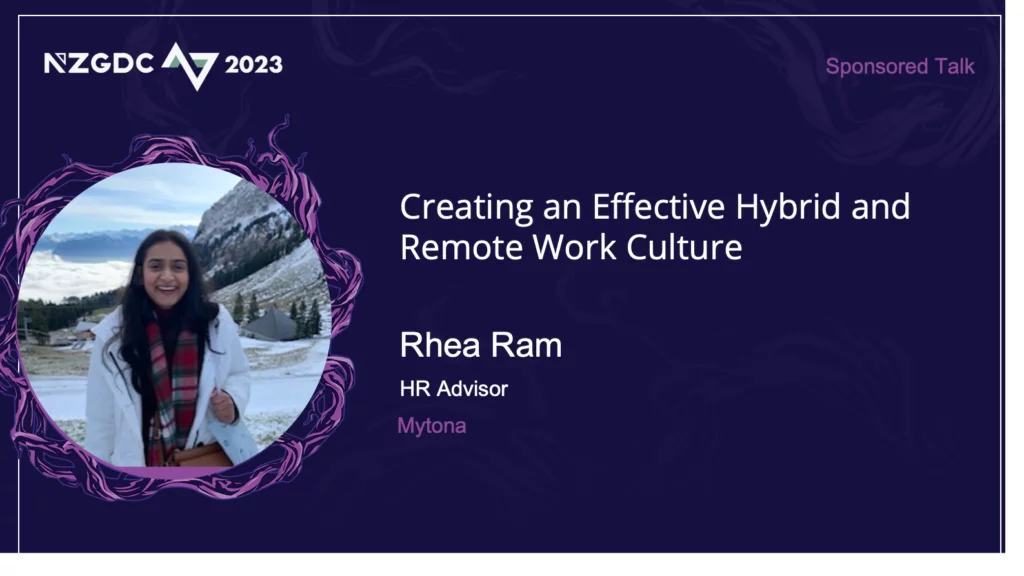 NZGDC 2023

Sponsored Talk

Creating an Effective Hybrid and Remote Work Culture

Rhea Ram

HR Advisor

Mytona